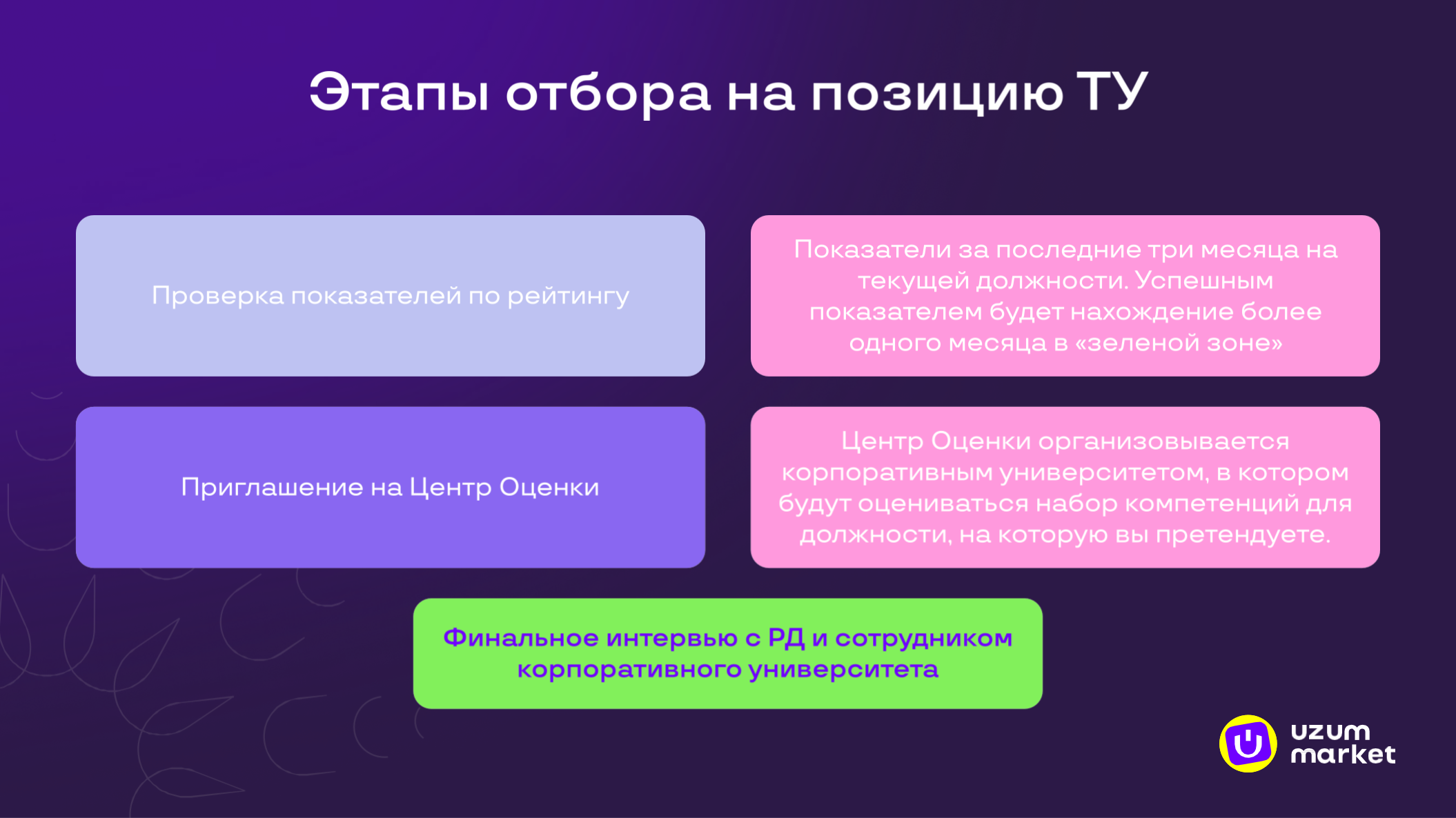 Этапы отбора на позицию ТУ

Проверка показателей по рейтингу

Показатели за последние три месяца на текущей должности. Успешным показателем будет нахождение более одного месяца в «зеленой зоне»

Приглашение на Центр Оценки

Центр Оценки организовывается корпоративным университетом, в котором будут оцениваться набор компетенций для должности, на которую вы претендуете.

Финальное интервью с РД и сотрудником корпоративного университета

uzum market